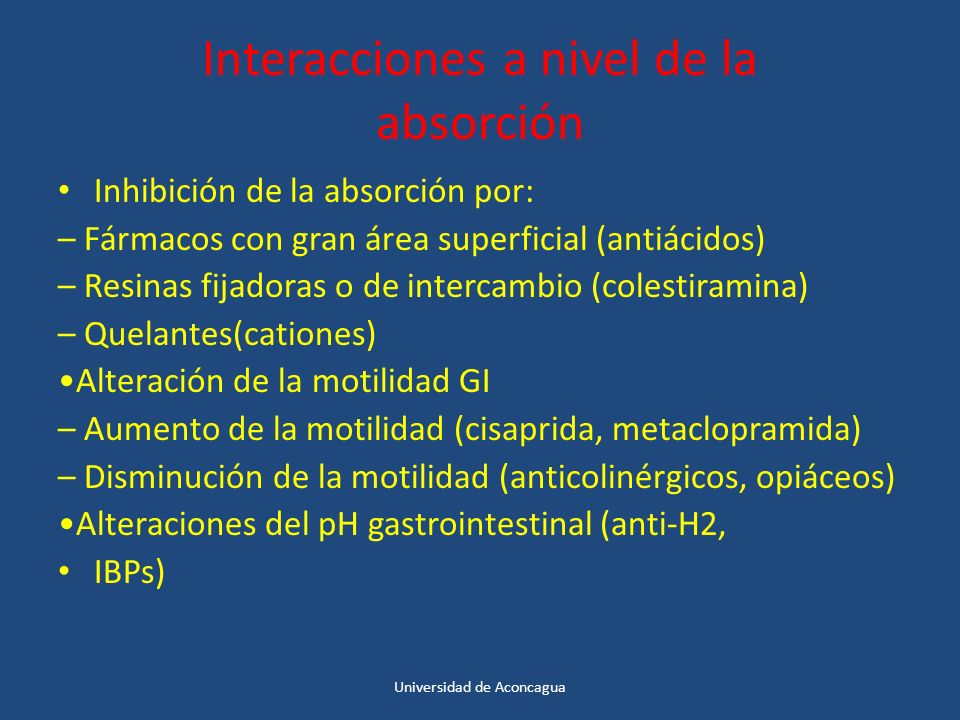 Interacciones a nivel de la absorción

• Inhibición de la absorción por:
– Fármacos con gran área superficial (antiácidos)
– Resinas fijadoras o de intercambio (colestiramina)
– Quelantes(cationes)
•Alteración de la motilidad GI
– Aumento de la motilidad (cisaprida, metaclopramida)
– Disminución de la motilidad (anticolinérgicos, opiáceos)
•Alteraciones del pH gastrointestinal (anti-H2,
• IBPs)

Universidad de Aconcagua